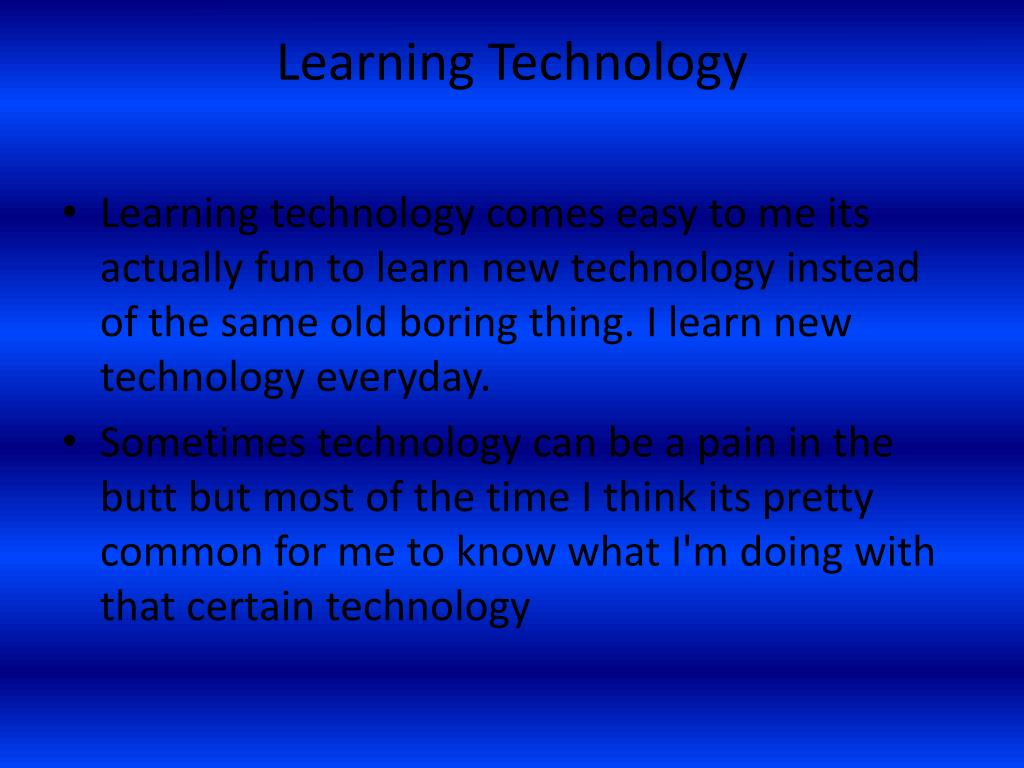 Learning Technology

• Learning technology comes easy to me its actually fun to learn new technology instead of the same old boring thing. I learn new technology everyday.
• Sometimes technology can be a pain in the butt but most of the time I think its pretty common for me to know what I'm doing with that certain technology